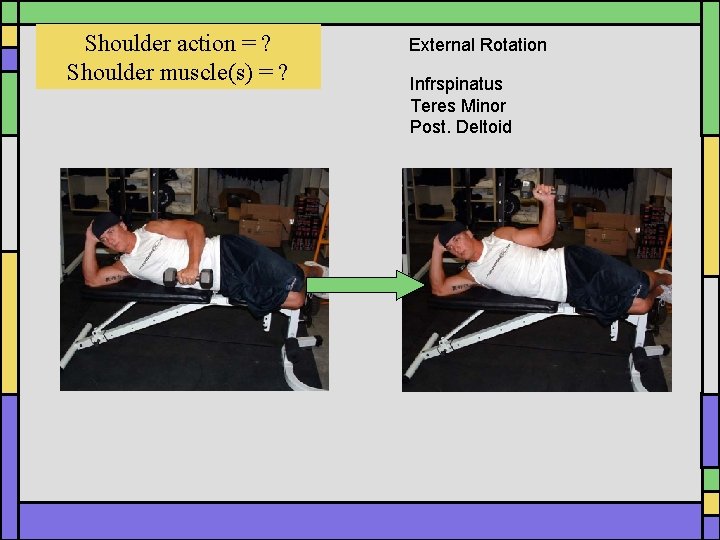 Shoulder action = ?
Shoulder muscle(s) = ?

External Rotation

Infrspinatus
Teres Minor
Post. Deltoid